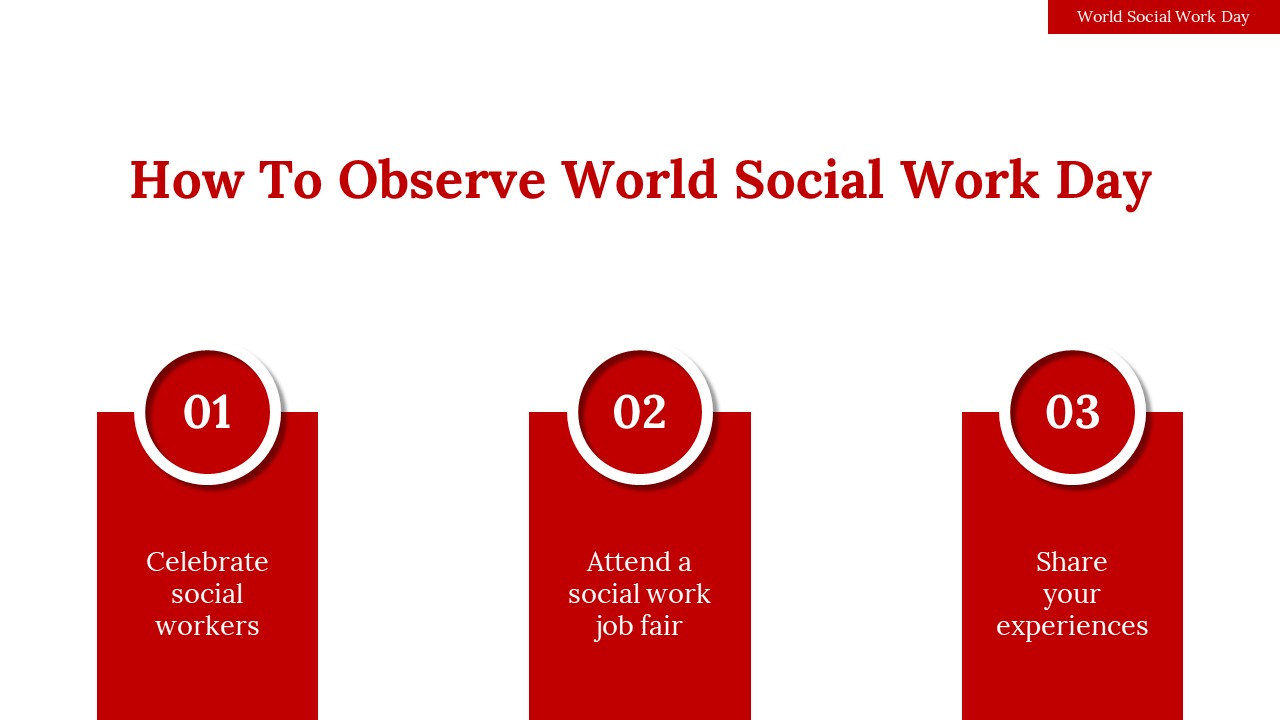 World Social Work Day

How To Observe World Social Work Day

01

Celebrate social workers

02

Attend a social work job fair

03

Share your experiences